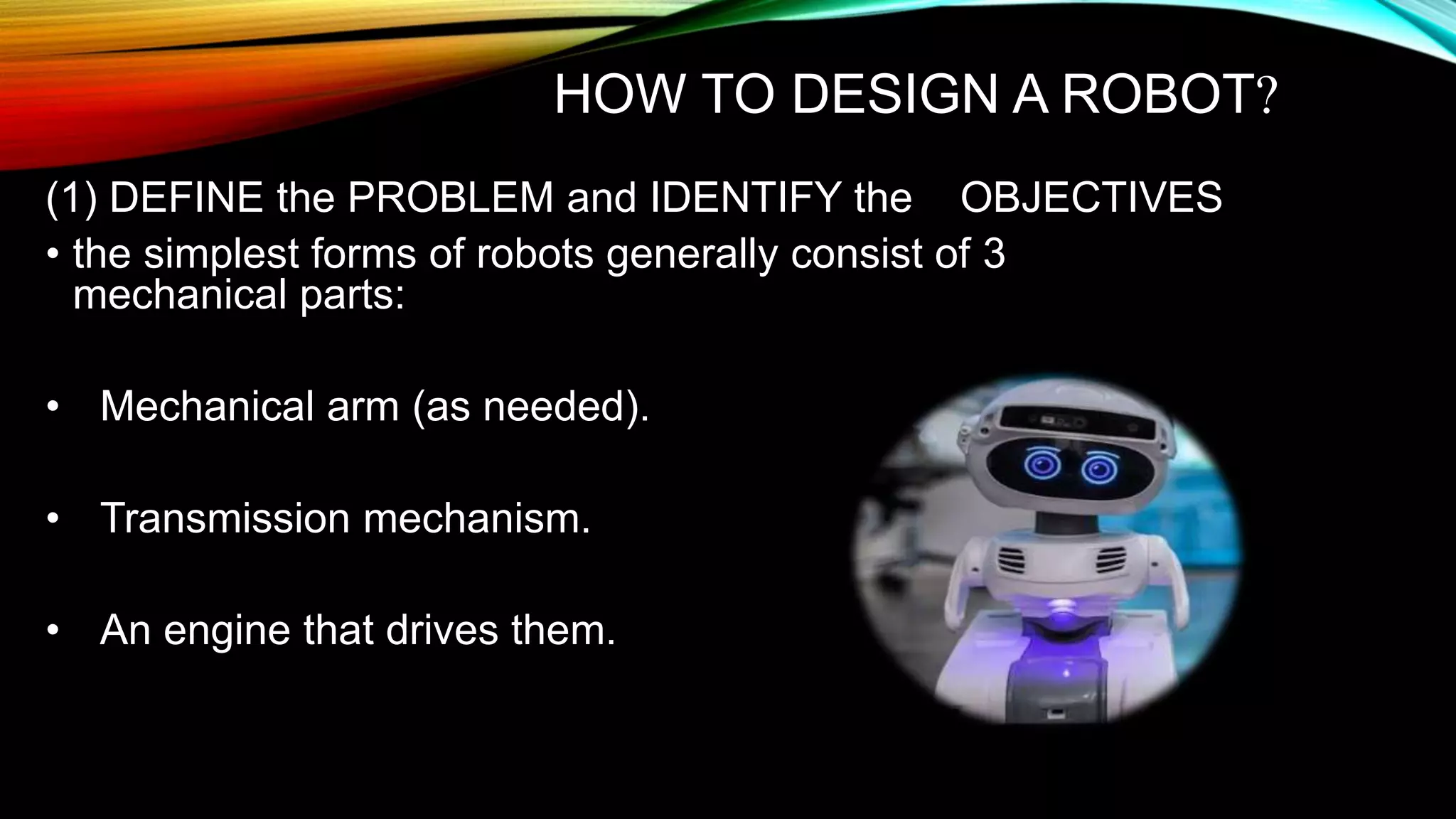 HOW TO DESIGN A ROBOT?

(1) DEFINE the PROBLEM and IDENTIFY the OBJECTIVES

• the simplest forms of robots generally consist of 3 mechanical parts:

• Mechanical arm (as needed).

• Transmission mechanism.

• An engine that drives them.